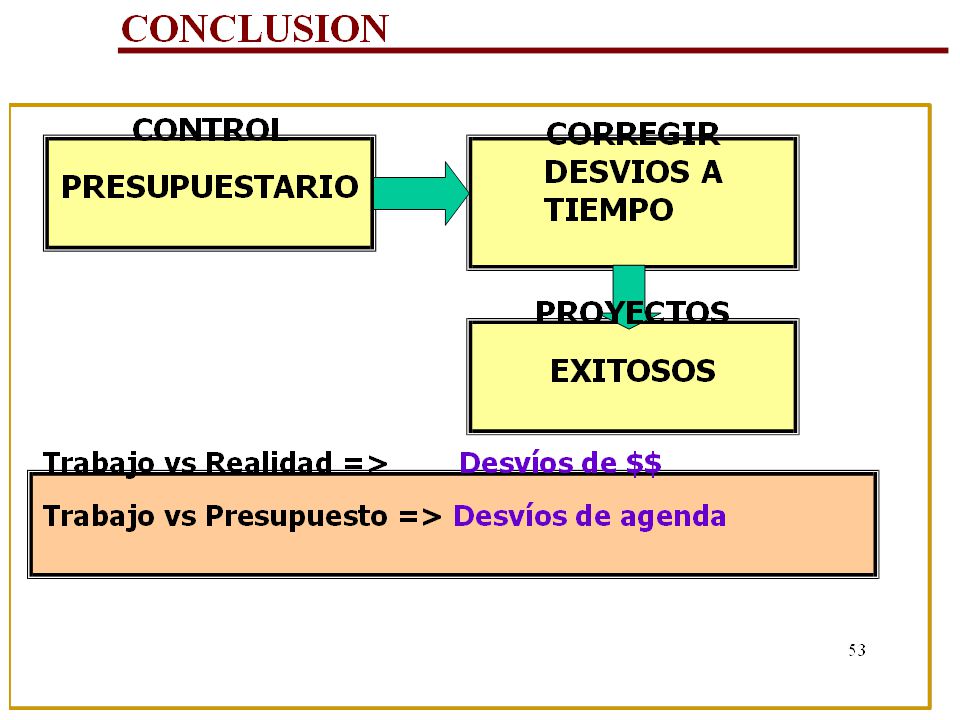 CONCLUSION

CONTROL
PRESUPUESTARIO

CORREGIR
DESVIOS A
TIEMPO

PROYECTOS
EXITOSOS

Trabajo vs Realidad => Desvíos de $$

Trabajo vs Presupuesto => Desvíos de agenda

53